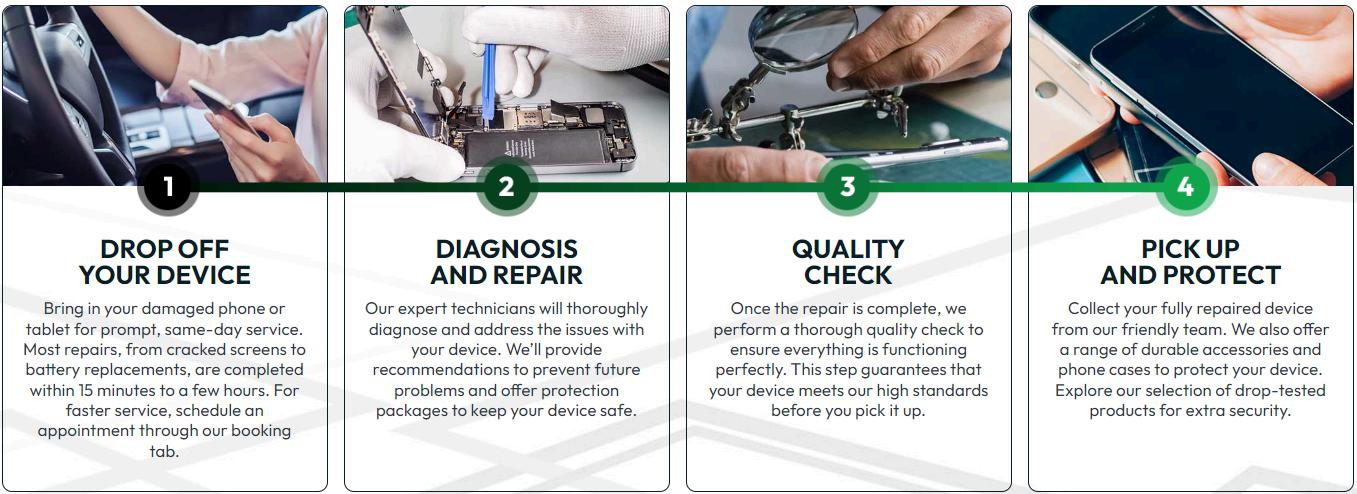 1

DROP OFF YOUR DEVICE

Bring in your damaged phone or tablet for prompt, same-day service. Most repairs, from cracked screens to battery replacements, are completed within 15 minutes to a few hours. For faster service, schedule an appointment through our booking tab.

2

DIAGNOSIS AND REPAIR

Our expert technicians will thoroughly diagnose and address the issues with your device. We'll provide recommendations to prevent future problems and offer protection packages to keep your device safe.

3

QUALITY CHECK

Once the repair is complete, we perform a thorough quality check to ensure everything is functioning perfectly. This step guarantees that your device meets our high standards before you pick it up.

4

PICK UP AND PROTECT

Collect your fully repaired device from our friendly team. We also offer a range of durable accessories and phone cases to protect your device. Explore our selection of drop-tested products for extra security.